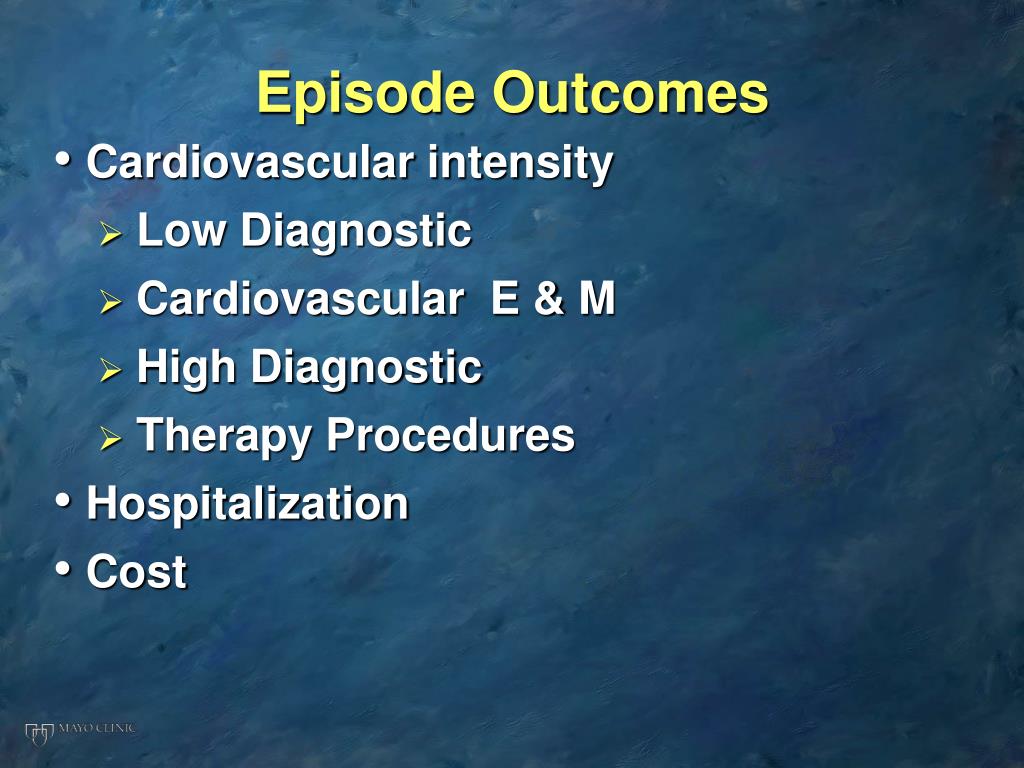 Episode Outcomes

• Cardiovascular intensity
  ➢ Low Diagnostic
  ➢ Cardiovascular E & M
  ➢ High Diagnostic
  ➢ Therapy Procedures
• Hospitalization
• Cost

MAYO CLINIC